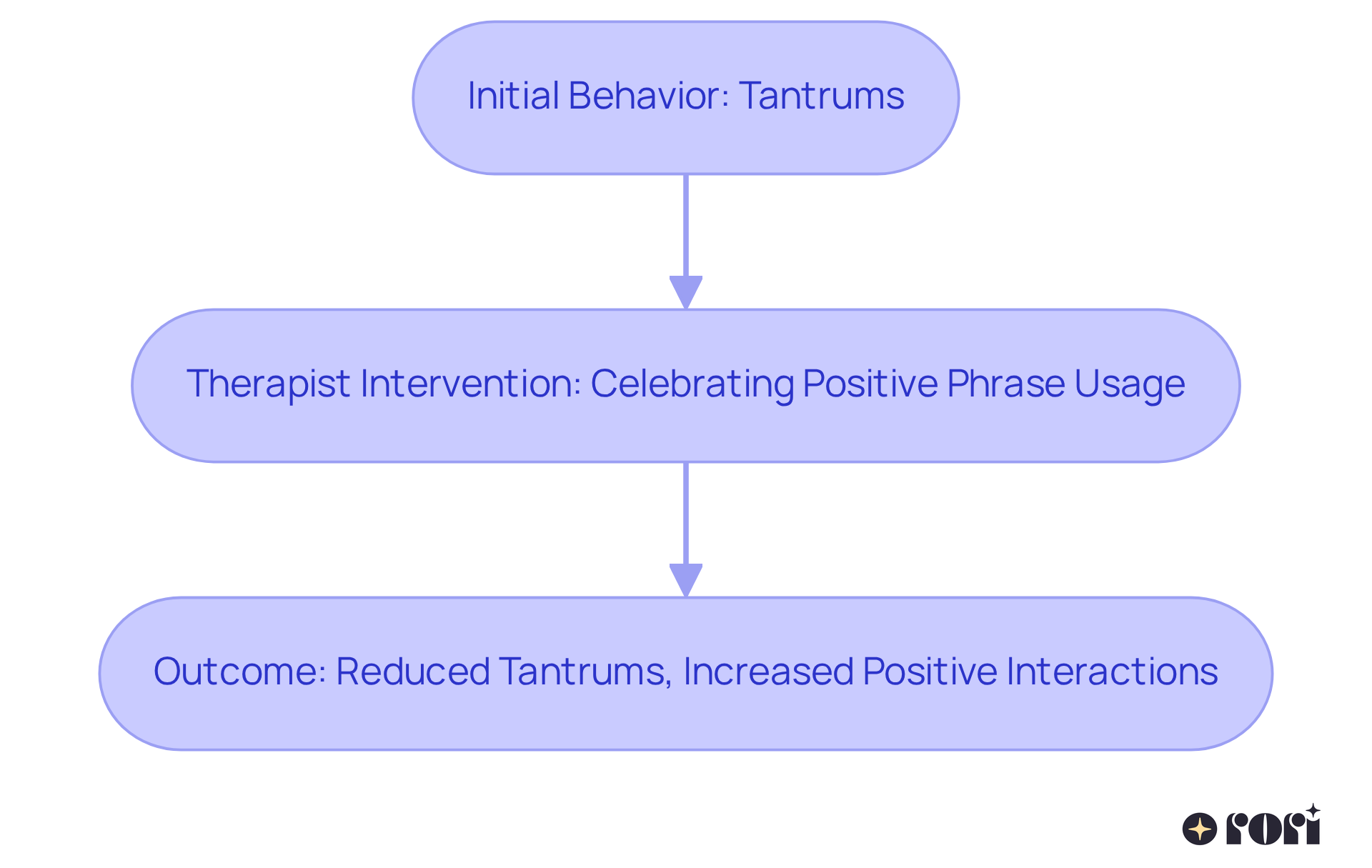 Initial Behavior: Tantrums

Therapist Intervention: Celebrating Positive Phrase Usage

Outcome: Reduced Tantrums, Increased Positive Interactions

rori